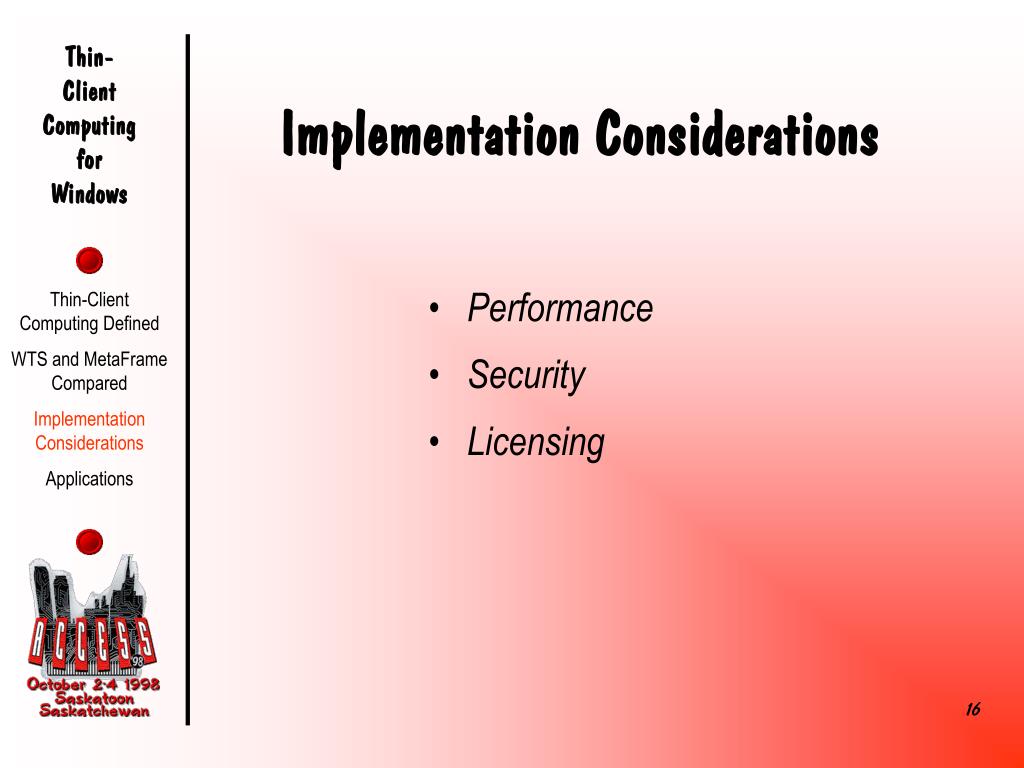 Thin-Client Computing for Windows

Thin-Client Computing Defined

WTS and MetaFrame Compared

Implementation Considerations

Applications

ACCESS 98

October 2-4 1998
Saskatoon
Saskatchewan

Implementation Considerations

• Performance
• Security
• Licensing

16